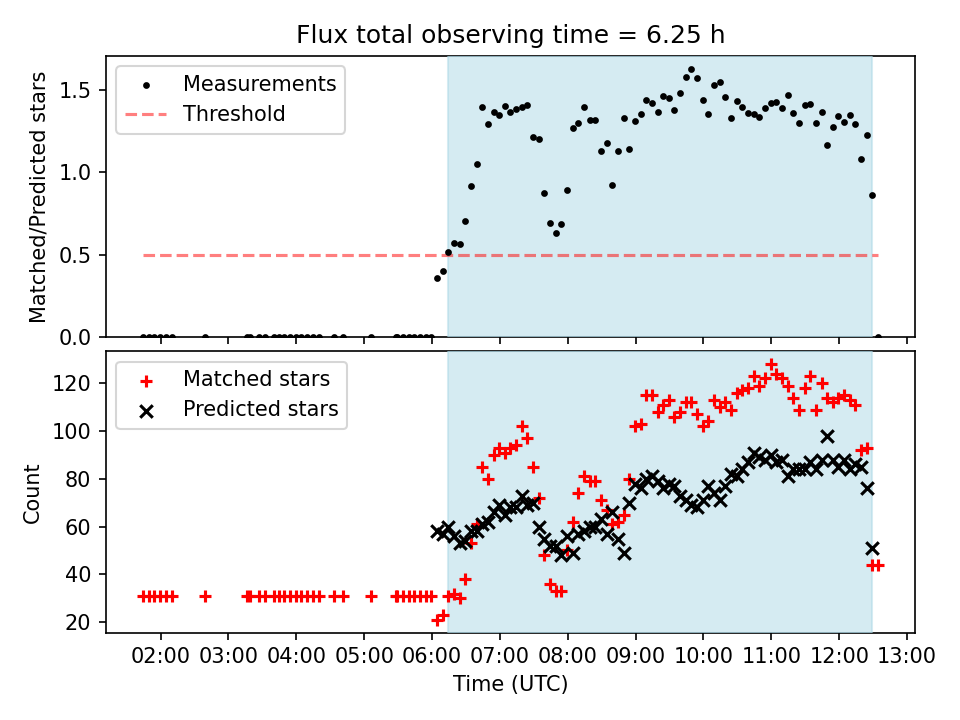 Flux total observing time = 6.25 h

Measurements
Threshold

Matched/Predicted stars

1.5
1.0
0.5
0.0

Matched stars
Predicted stars

Count

120
100
80
60
40
20

02:00 03:00 04:00 05:00 06:00 07:00 08:00 09:00 10:00 11:00 12:00 13:00

Time (UTC)